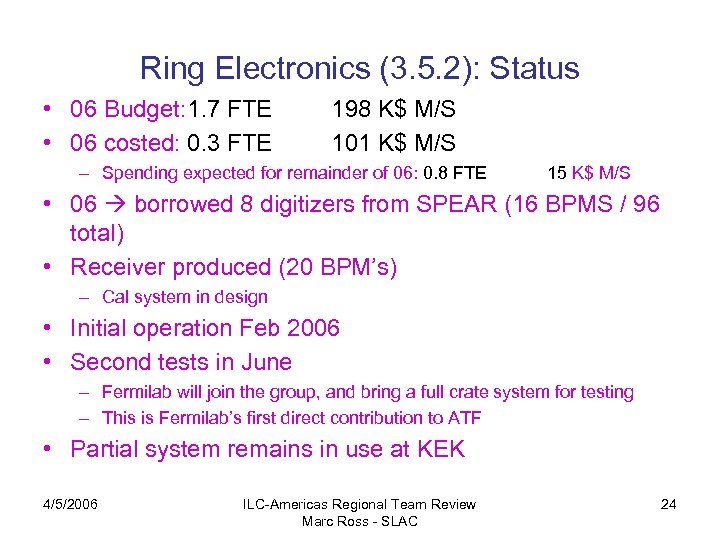 Ring Electronics (3.5.2): Status

• 06 Budget: 1.7 FTE 198 K$ M/S
• 06 costed: 0.3 FTE 101 K$ M/S
– Spending expected for remainder of 06: 0.8 FTE 15 K$ M/S
• 06 → borrowed 8 digitizers from SPEAR (16 BPMS / 96 total)
• Receiver produced (20 BPM's)
– Cal system in design
• Initial operation Feb 2006
• Second tests in June
– Fermilab will join the group, and bring a full crate system for testing
– This is Fermilab's first direct contribution to ATF
• Partial system remains in use at KEK

4/5/2006 ILC-Americas Regional Team Review Marc Ross - SLAC 24